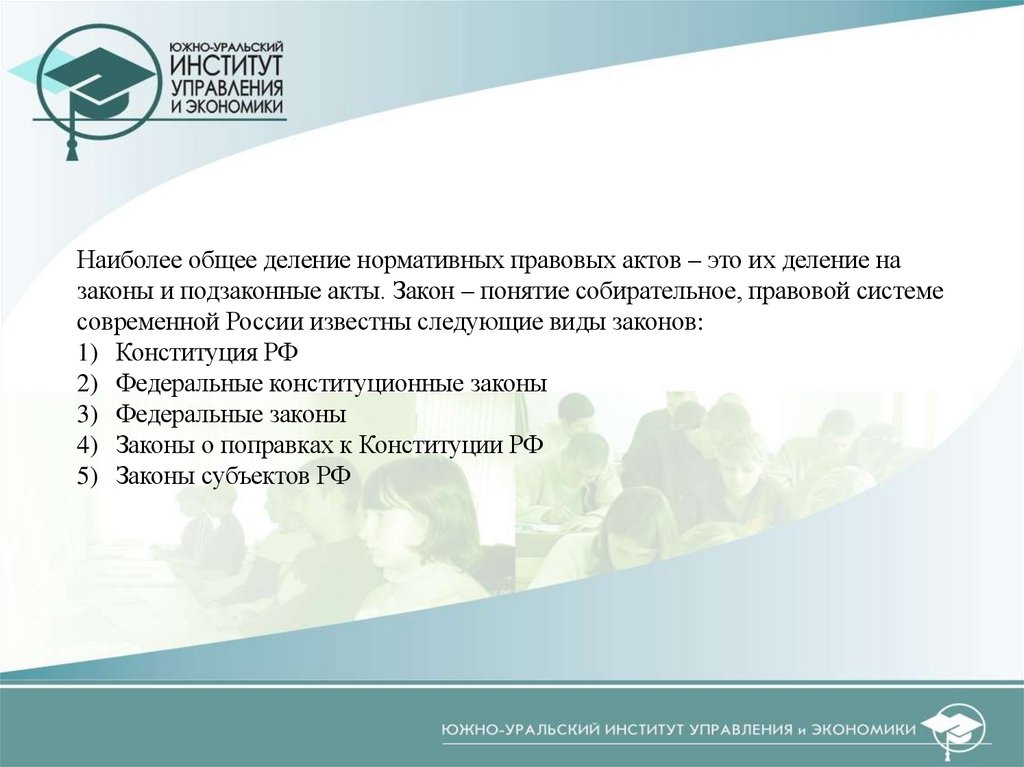 ЮЖНО-УРАЛЬСКИЙ ИНСТИТУТ УПРАВЛЕНИЯ И ЭКОНОМИКИ

Наиболее общее деление нормативных правовых актов – это их деление на законы и подзаконные акты. Закон – понятие собирательное, правовой системе современной России известны следующие виды законов:
1) Конституция РФ
2) Федеральные конституционные законы
3) Федеральные законы
4) Законы о поправках к Конституции РФ
5) Законы субъектов РФ

ЮЖНО-УРАЛЬСКИЙ ИНСТИТУТ УПРАВЛЕНИЯ и ЭКОНОМИКИ